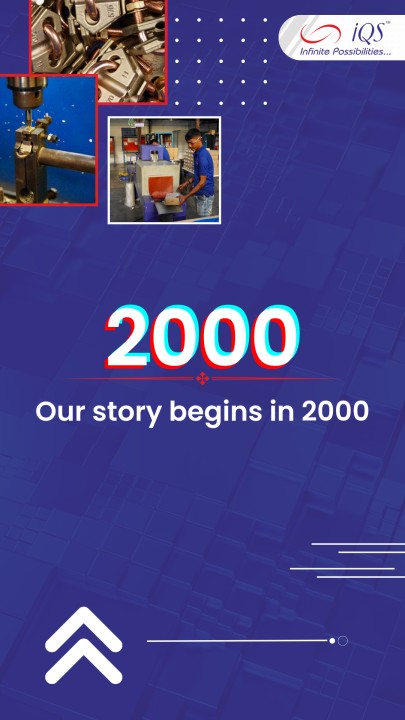 iQS™
Infinite Possibilities...

2000

Our story begins in 2000